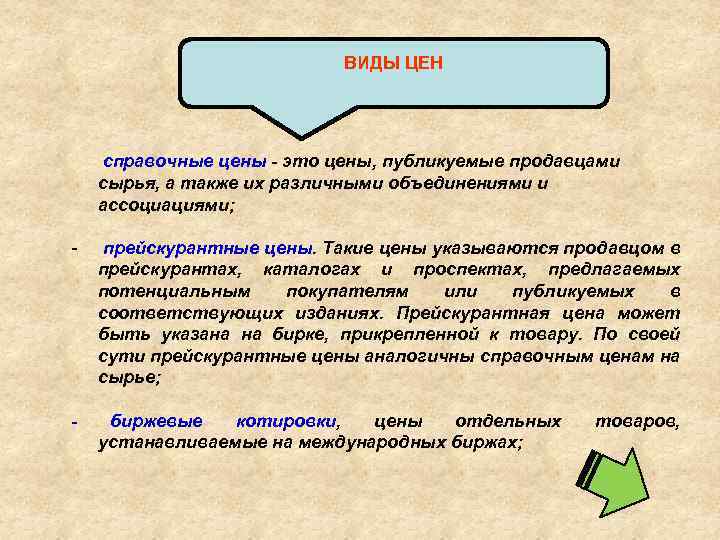 ВИДЫ ЦЕН

справочные цены - это цены, публикуемые продавцами сырья, а также их различными объединениями и ассоциациями;

- прейскурантные цены. Такие цены указываются продавцом в прейскурантах, каталогах и проспектах, предлагаемых потенциальным покупателям или публикуемых в соответствующих изданиях. Прейскурантная цена может быть указана на бирке, прикрепленной к товару. По своей сути прейскурантные цены аналогичны справочным ценам на сырье;

- биржевые котировки, цены отдельных товаров, устанавливаемые на международных биржах;